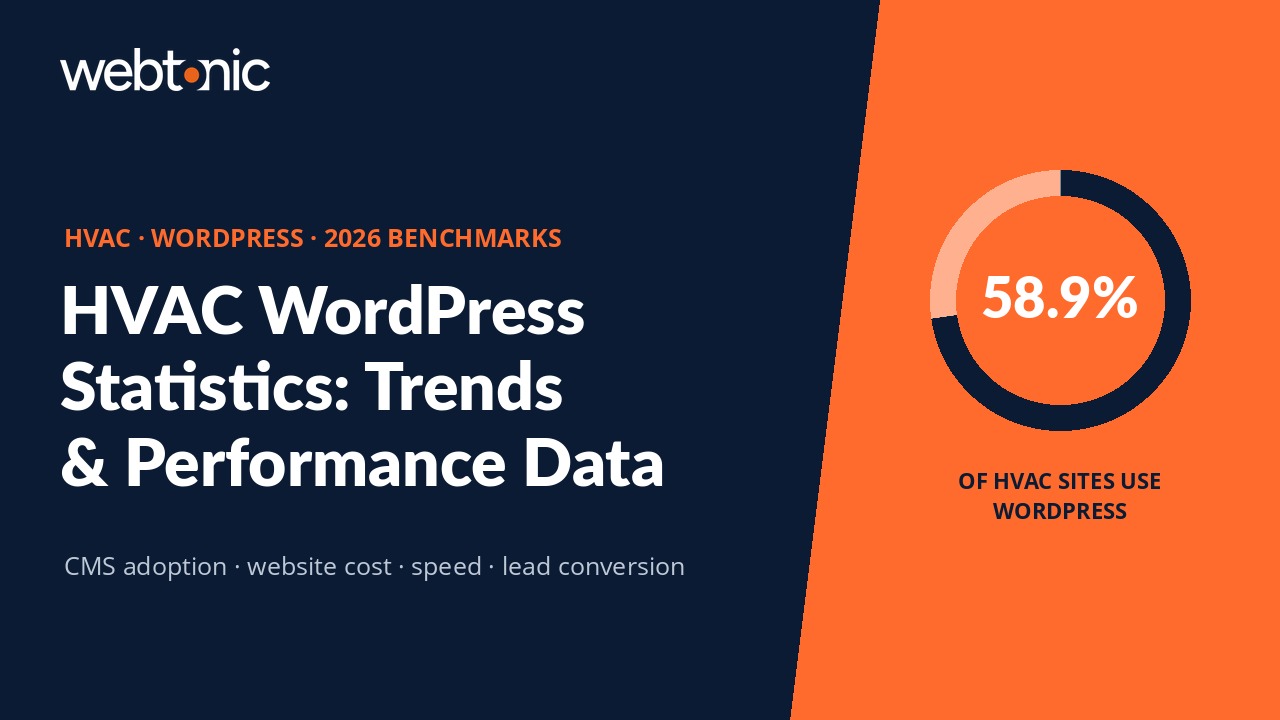 webtonic

HVAC · WORDPRESS · 2026 BENCHMARKS

HVAC WordPress Statistics: Trends & Performance Data

CMS adoption · website cost · speed · lead conversion

58.9%

OF HVAC SITES USE WORDPRESS